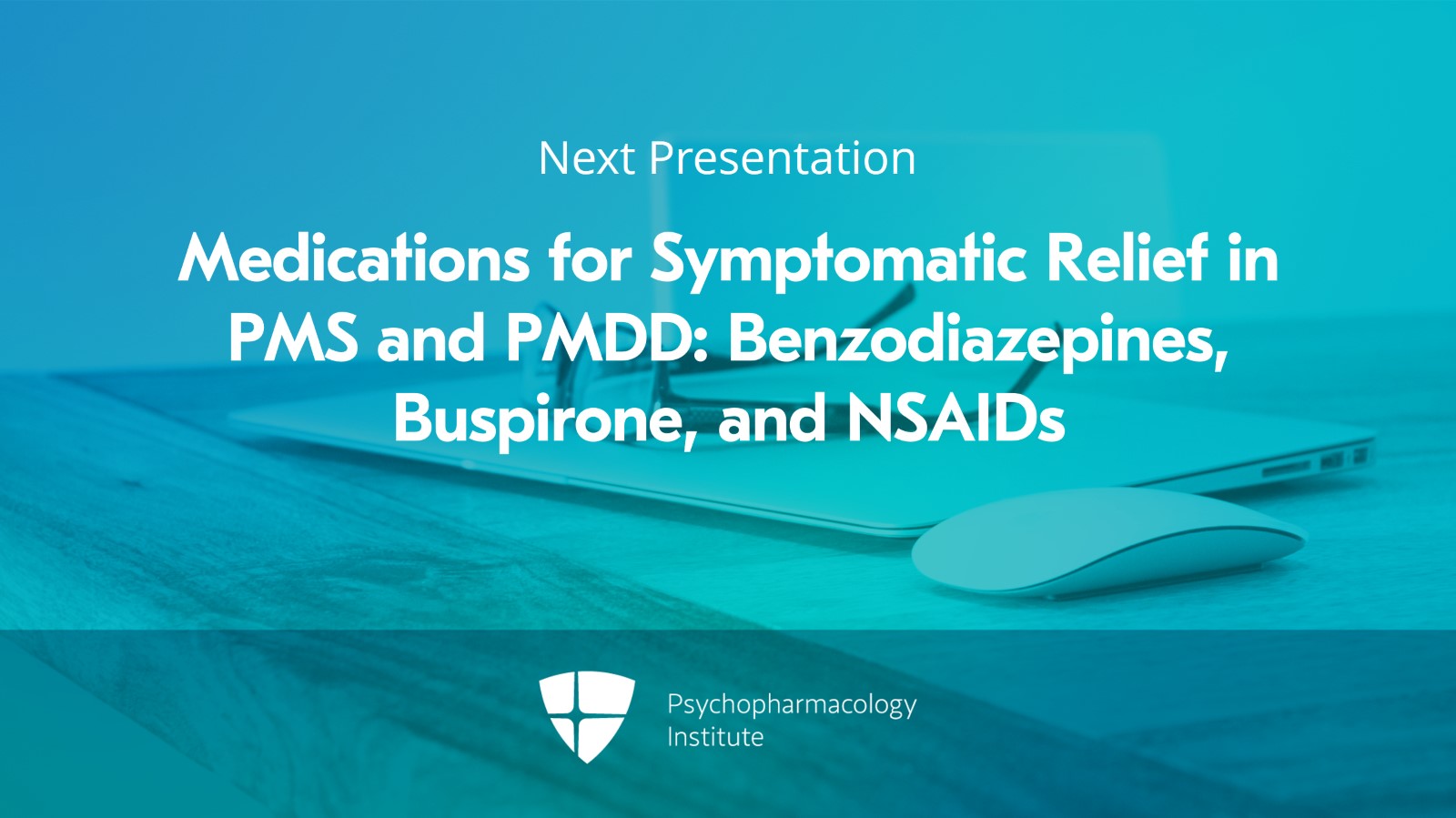 Next Presentation

Medications for Symptomatic Relief in PMS and PMDD: Benzodiazepines, Buspirone, and NSAIDs

Psychopharmacology Institute